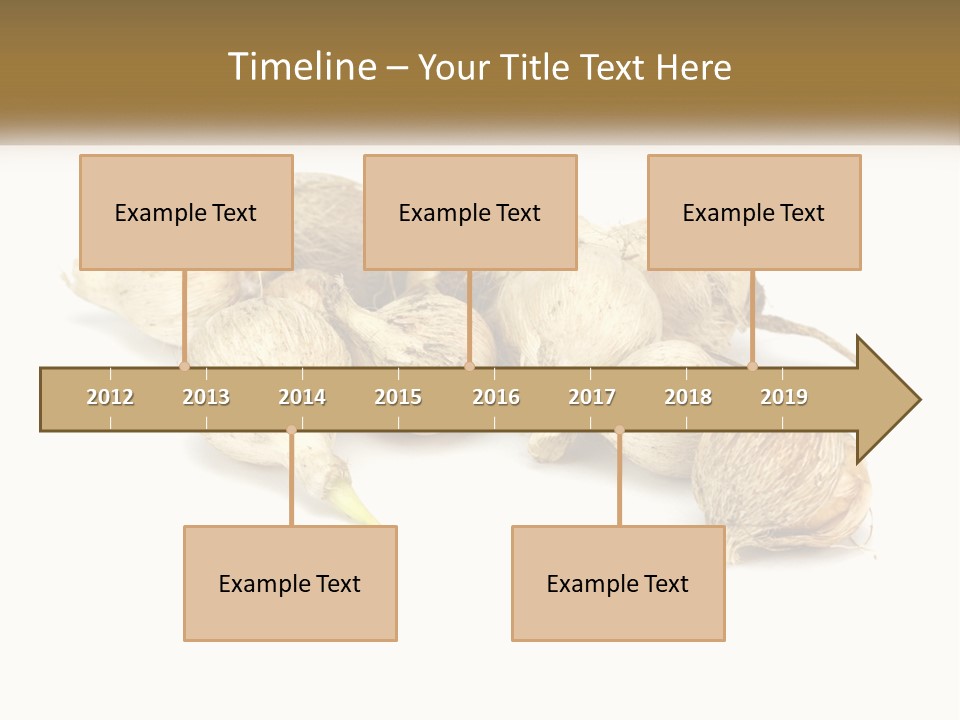 Timeline – Your Title Text Here

Example Text

Example Text

Example Text

2012 2013 2014 2015 2016 2017 2018 2019

Example Text

Example Text